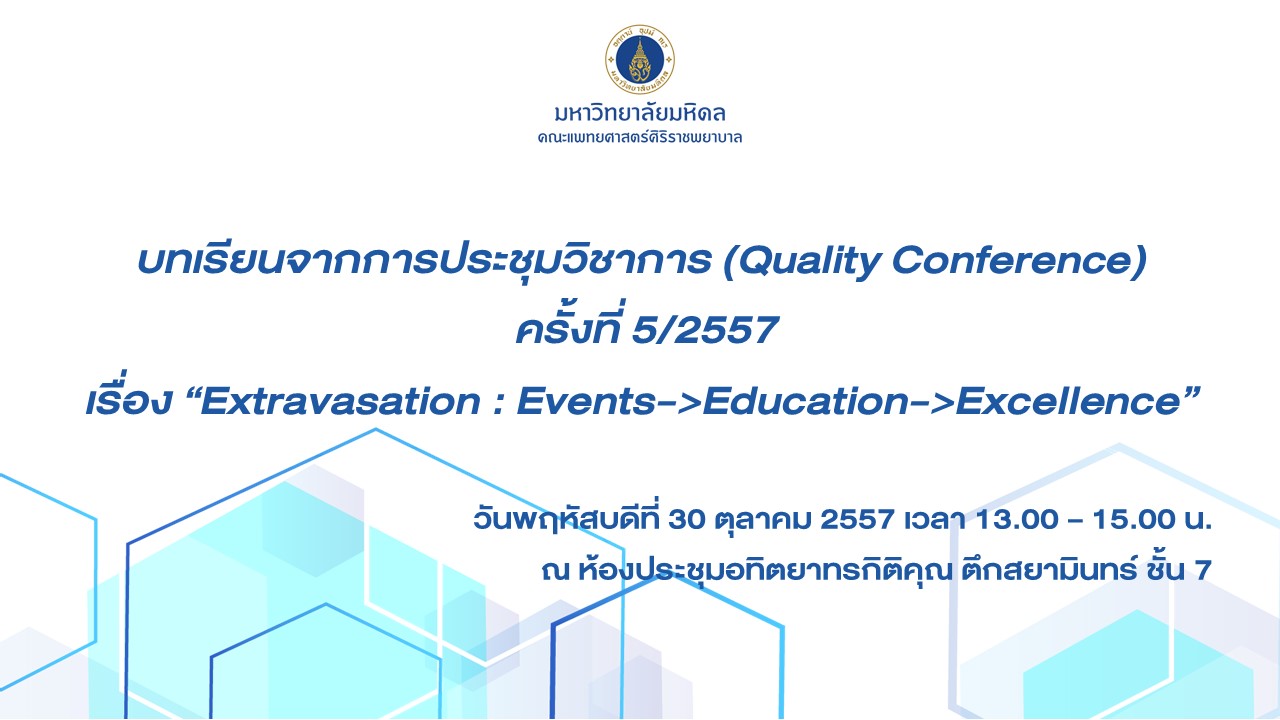 มหาวิทยาลัยมหิดล
คณะแพทยศาสตร์ศิริราชพยาบาล

บทเรียนจากการประชุมวิชาการ (Quality Conference)
ครั้งที่ 5/2557
เรื่อง “Extravasation : Events->Education->Excellence”

วันพฤหัสบดีที่ 30 ตุลาคม 2557 เวลา 13.00 – 15.00 น.
ณ ห้องประชุมอทิตยาทรกิติคุณ ตึกสยามินทร์ ชั้น 7